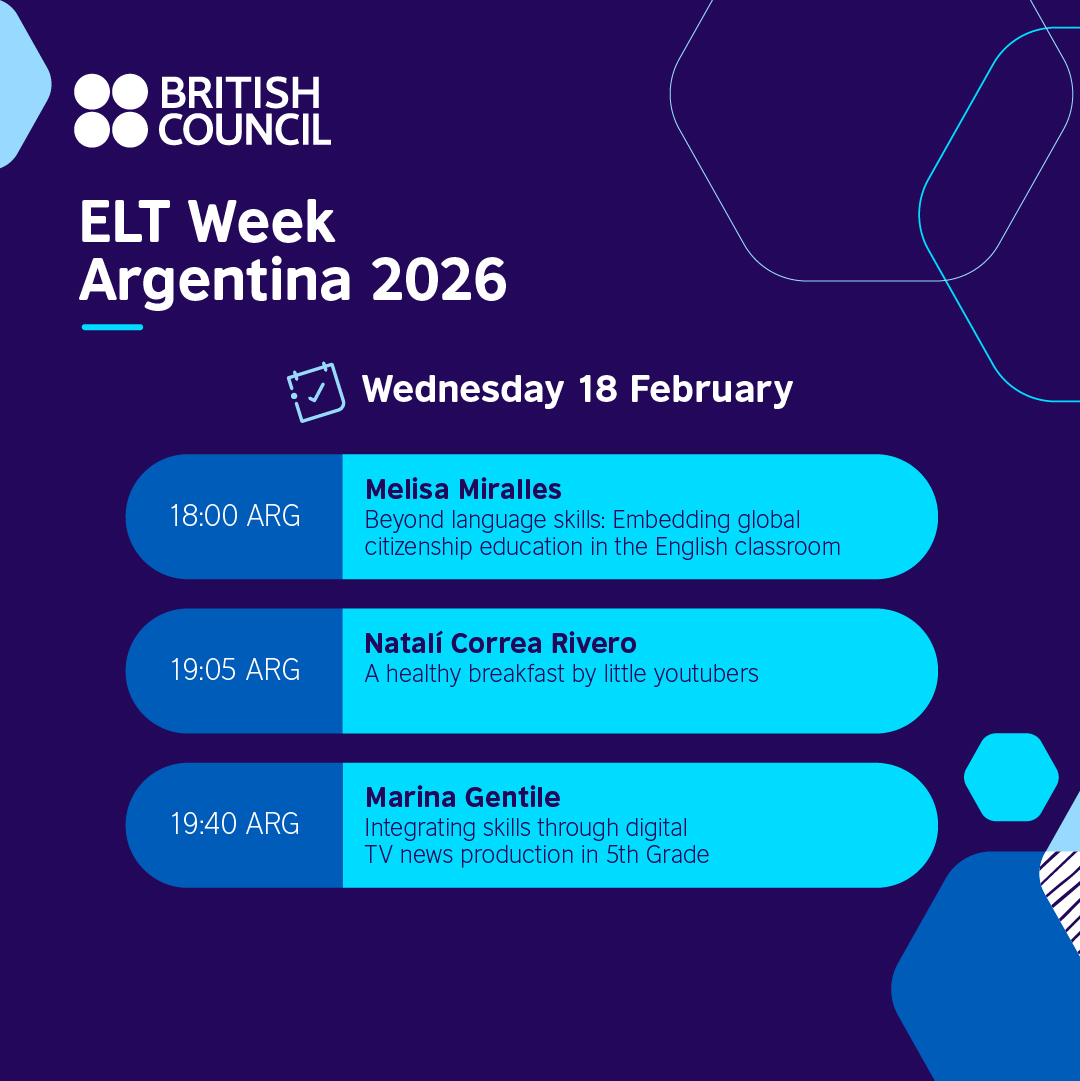 BRITISH COUNCIL

ELT Week Argentina 2026

Wednesday 18 February

18:00 ARG

Melisa Miralles
Beyond language skills: Embedding global citizenship education in the English classroom

19:05 ARG

Natalí Correa Rivero
A healthy breakfast by little youtubers

19:40 ARG

Marina Gentile
Integrating skills through digital TV news production in 5th Grade